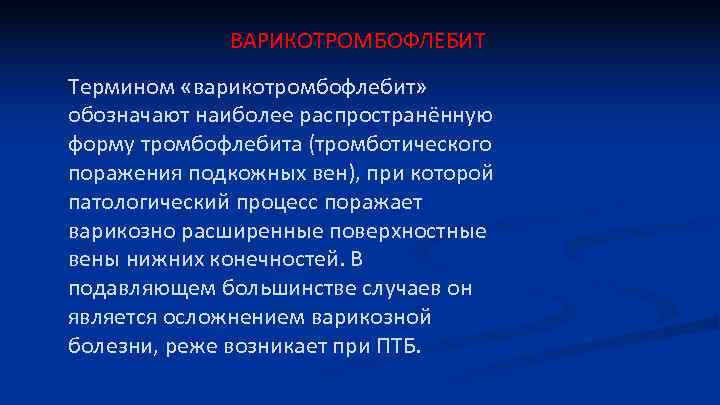 ВАРИКОТРОМБОФЛЕБИТ

Термином «варикотромбофлебит» обозначают наиболее распространённую форму тромбофлебита (тромботического поражения подкожных вен), при которой патологический процесс поражает варикозно расширенные поверхностные вены нижних конечностей. В подавляющем большинстве случаев он является осложнением варикозной болезни, реже возникает при ПТБ.